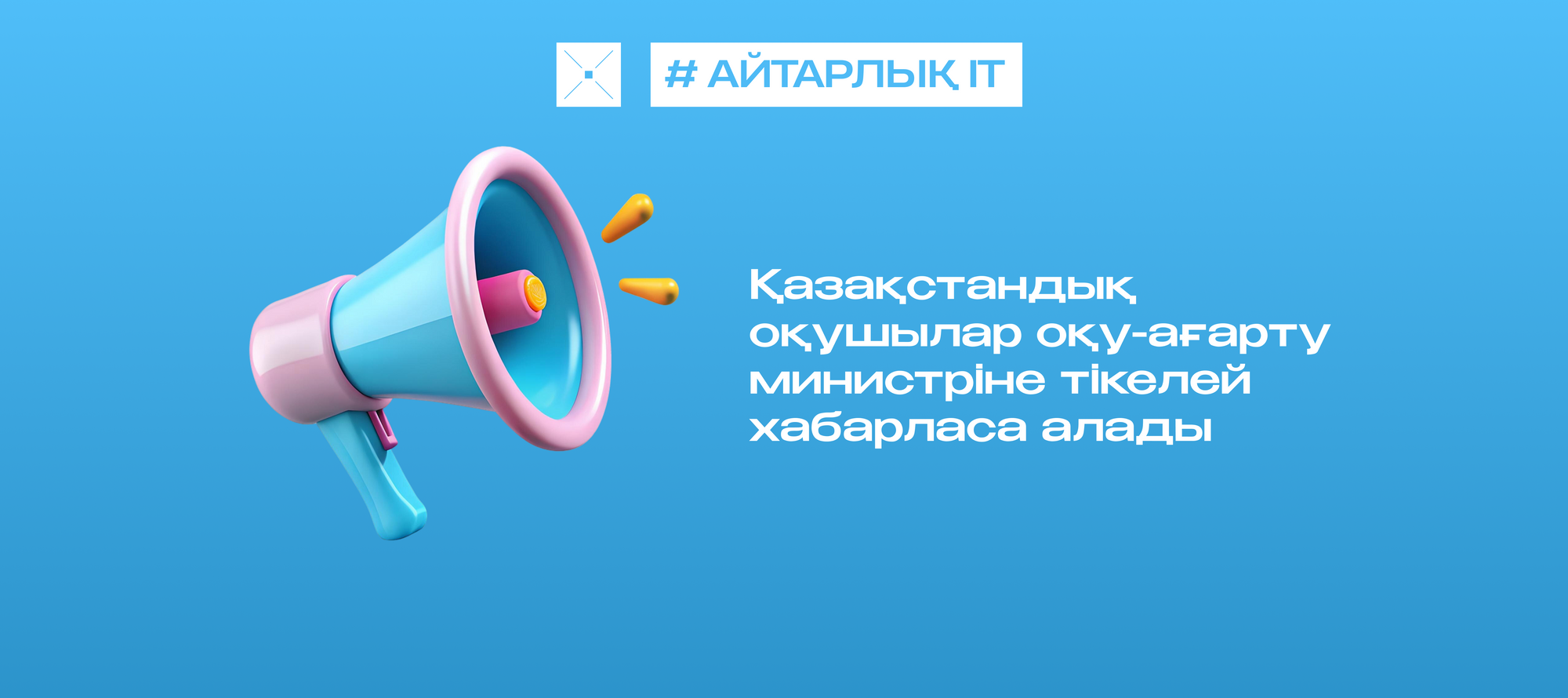 # АЙТАРЛЫҚ IT

Қазақстандық оқушылар оқу-ағарту министріне тікелей хабарласа алады